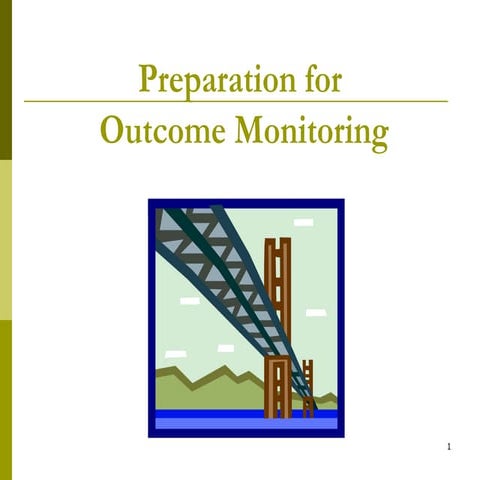 Preparation for

Outcome Monitoring

1